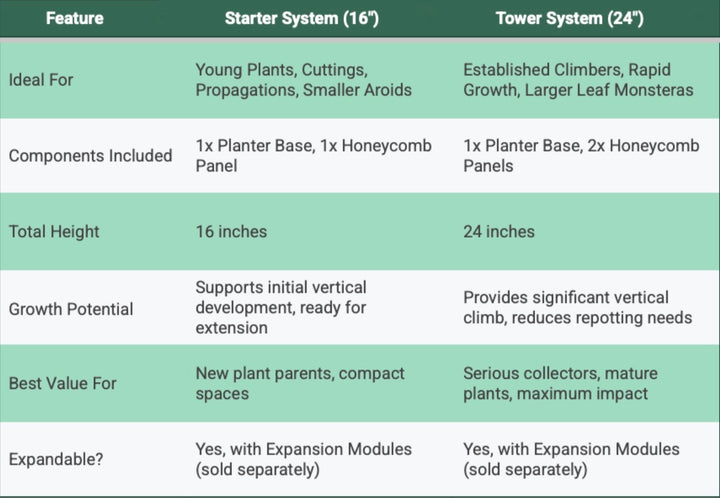 | Feature | Starter System (16") | Tower System (24") |
|---|---|---|
| Ideal For | Young Plants, Cuttings, Propagations, Smaller Aroids | Established Climbers, Rapid Growth, Larger Leaf Monsteras |
| Components Included | 1x Planter Base, 1x Honeycomb Panel | 1x Planter Base, 2x Honeycomb Panels |
| Total Height | 16 inches | 24 inches |
| Growth Potential | Supports initial vertical development, ready for extension | Provides significant vertical climb, reduces repotting needs |
| Best Value For | New plant parents, compact spaces | Serious collectors, mature plants, maximum impact |
| Expandable? | Yes, with Expansion Modules (sold separately) | Yes, with Expansion Modules (sold separately) |